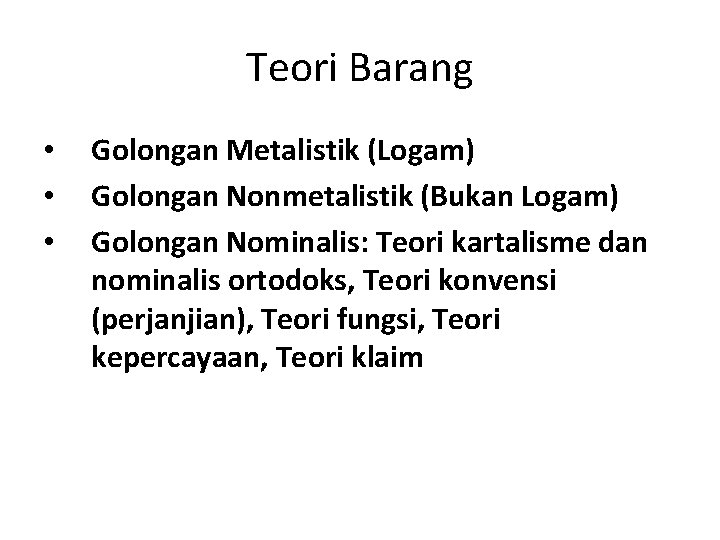 Teori Barang

• Golongan Metalistik (Logam)
• Golongan Nonmetalistik (Bukan Logam)
• Golongan Nominalis: Teori kartalisme dan nominalis ortodoks, Teori konvensi (perjanjian), Teori fungsi, Teori kepercayaan, Teori klaim